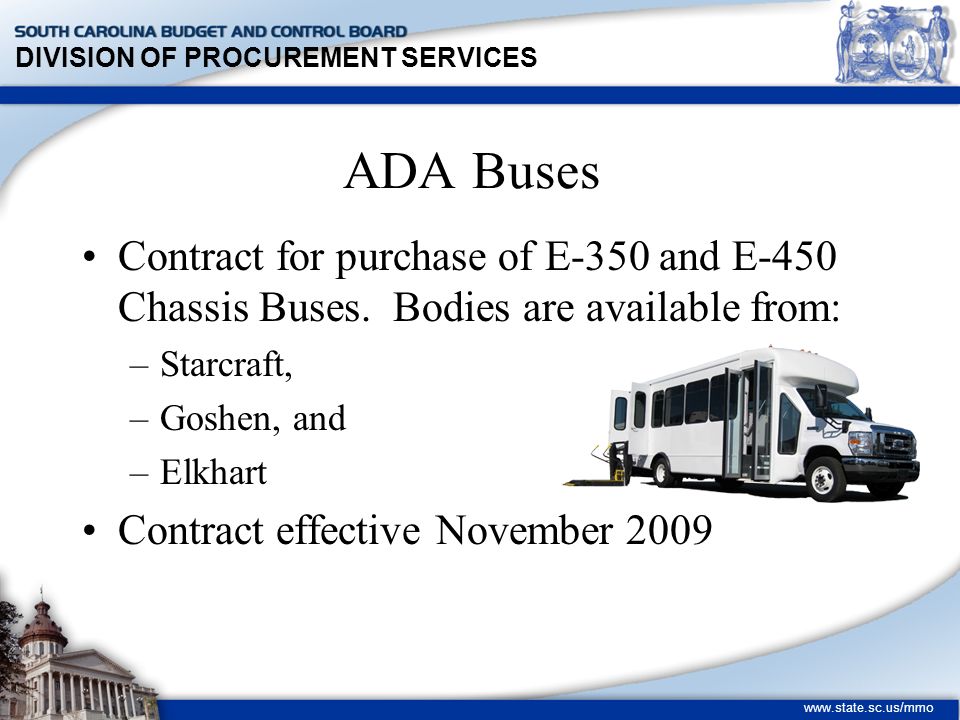 SOUTH CAROLINA BUDGET AND CONTROL BOARD
DIVISION OF PROCUREMENT SERVICES

ADA Buses

• Contract for purchase of E-350 and E-450 Chassis Buses. Bodies are available from:
– Starcraft,
– Goshen, and
– Elkhart
• Contract effective November 2009

www.state.sc.us/mmo